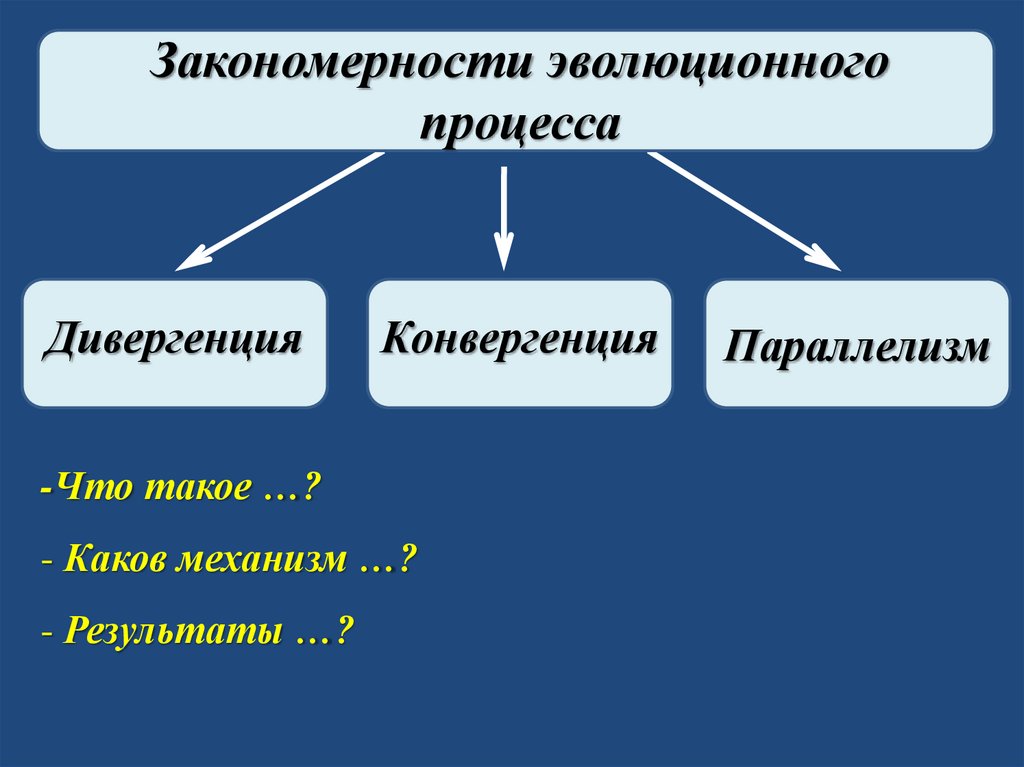 Закономерности эволюционного процесса

Дивергенция

Конвергенция

Параллелизм

-Что такое …?

- Каков механизм …?

- Результаты …?